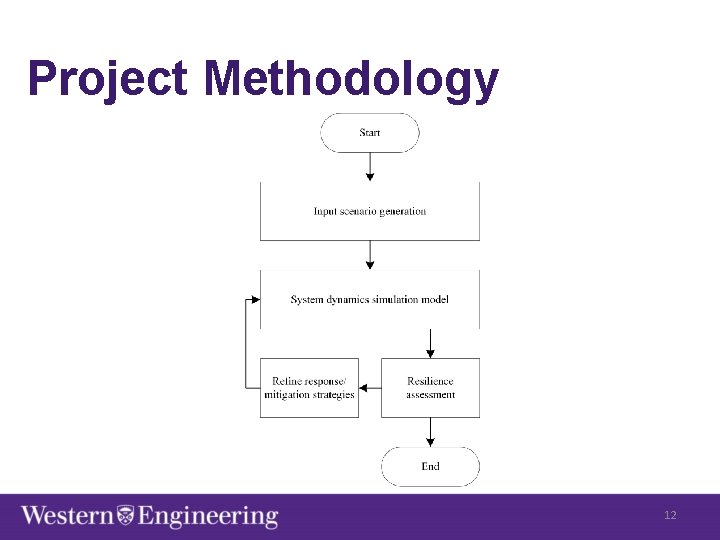 Project Methodology

Start

Input scenario generation

System dynamics simulation model

Refine response/ mitigation strategies

Resilience assessment

End

Western Engineering

12